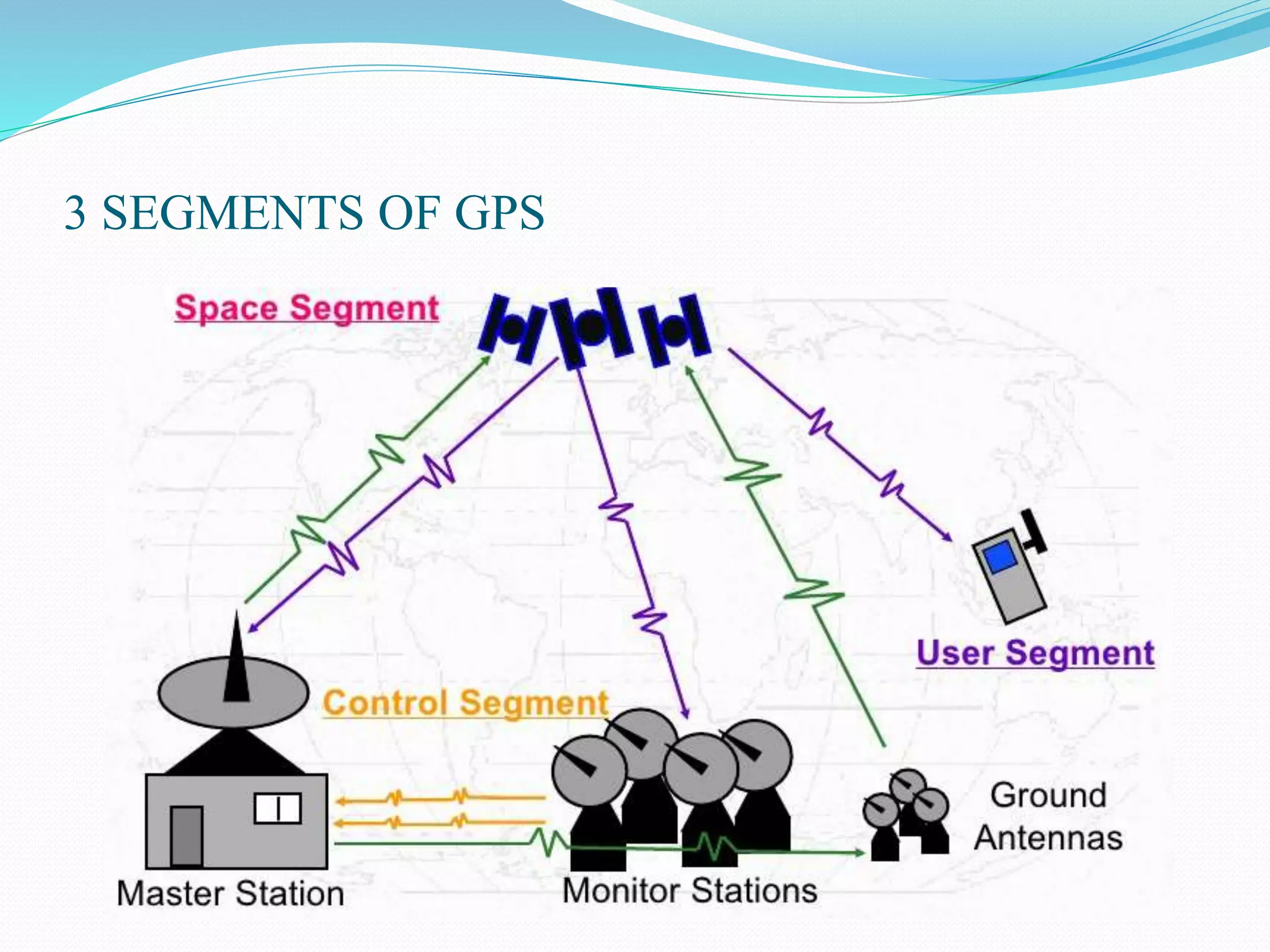 3 SEGMENTS OF GPS

Space Segment

User Segment

Control Segment

Ground Antennas

Master Station

Monitor Stations